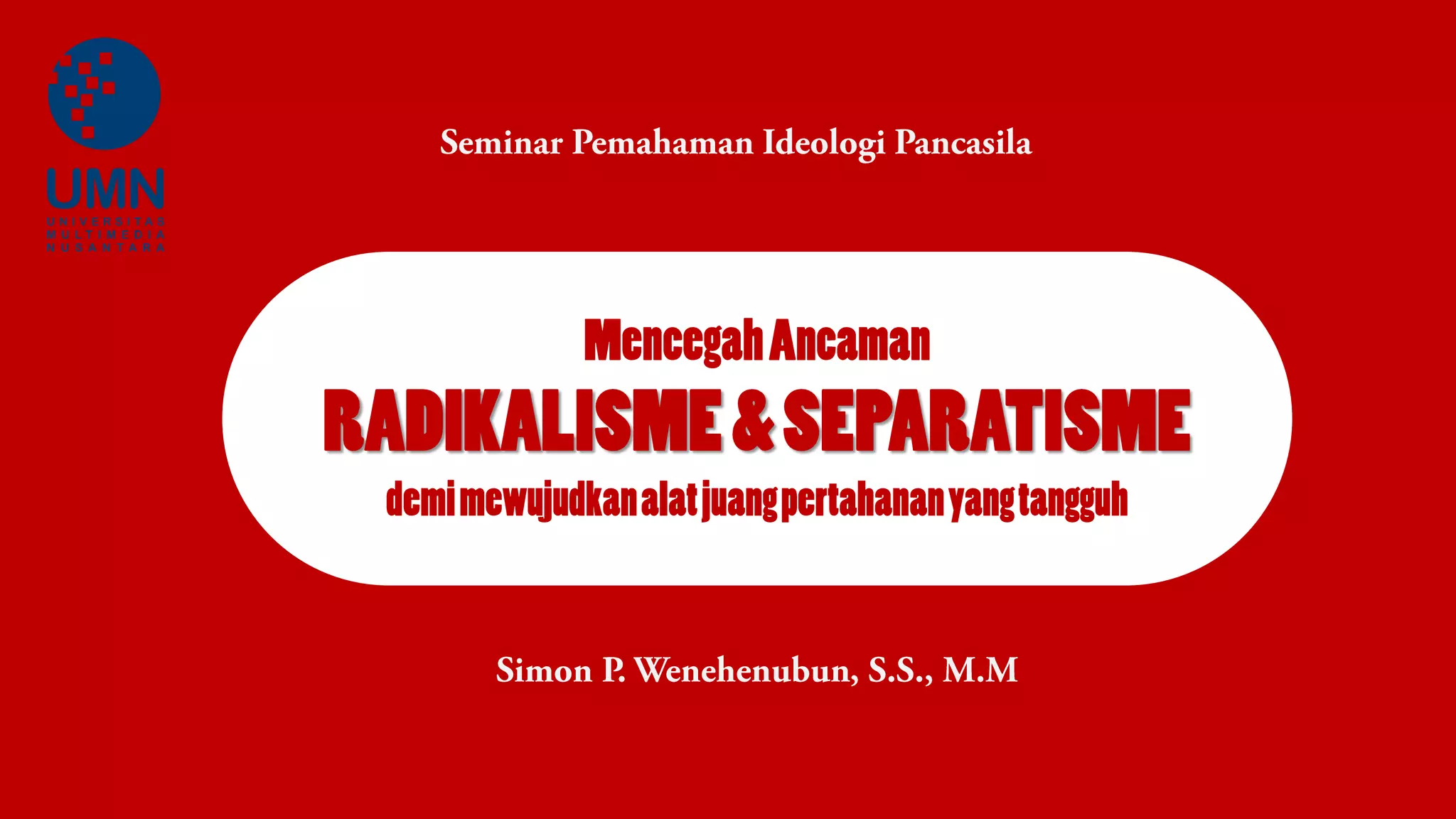 UMN
UNIVERSITAS
MULTIMEDIA
NUSANTARA

Seminar Pemahaman Ideologi Pancasila

Mencegah Ancaman
RADIKALISME & SEPARATISME
demi mewujudkan alat juang pertahanan yang tangguh

Simon P. Wenehenubun, S.S., M.M